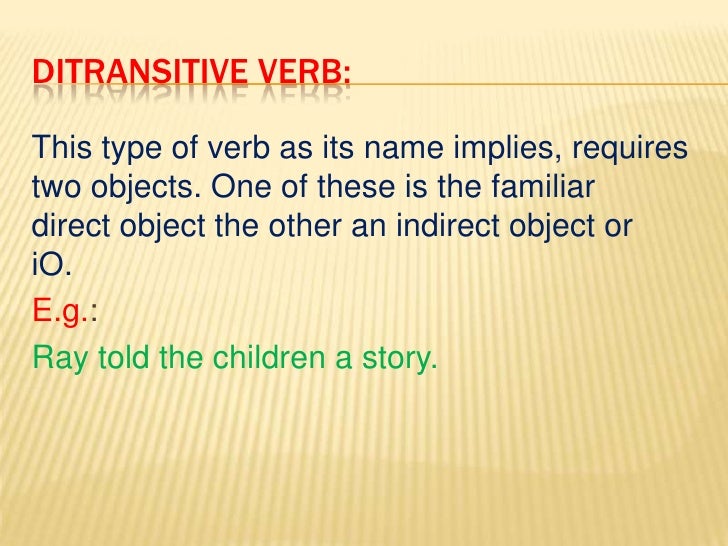 DITRANSITIVE VERB:

This type of verb as its name implies, requires two objects. One of these is the familiar direct object the other an indirect object or iO.

E.g.:

Ray told the children a story.